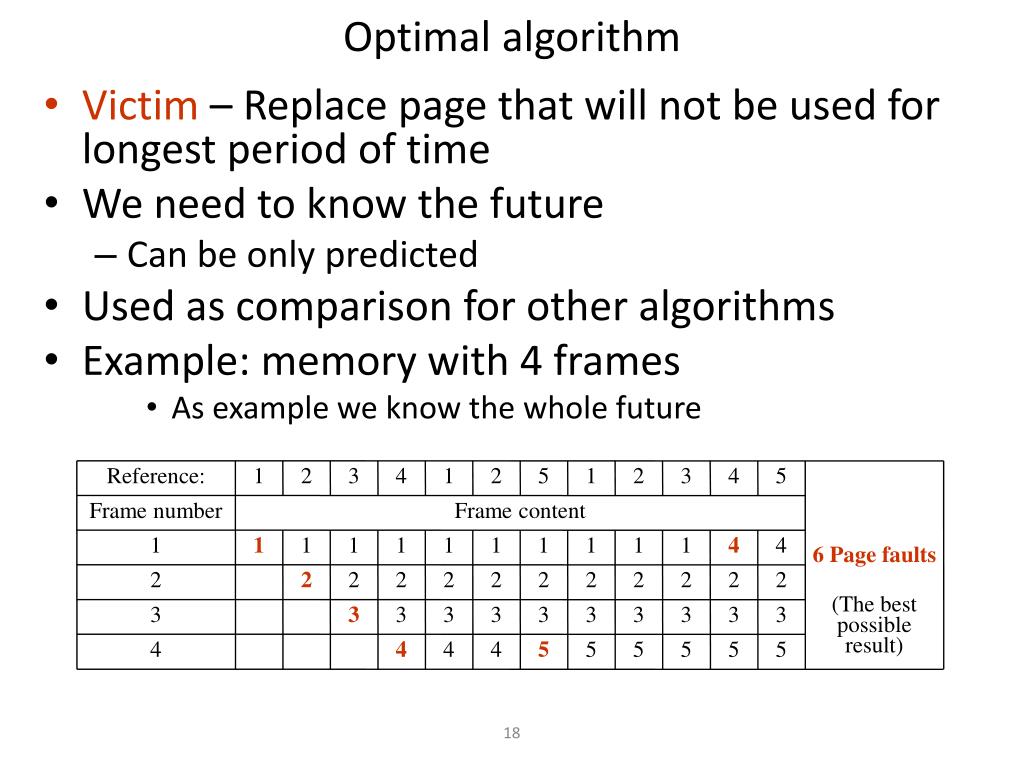 Optimal algorithm

• Victim – Replace page that will not be used for longest period of time
• We need to know the future
– Can be only predicted
• Used as comparison for other algorithms
• Example: memory with 4 frames
• As example we know the whole future

| Reference: | 1 | 2 | 3 | 4 | 1 | 2 | 5 | 1 | 2 | 3 | 4 | 5 | |
|---|---|---|---|---|---|---|---|---|---|---|---|---|---|
| Frame number | Frame content | | | | | | | | | | | | |
| 1 | 1 | 1 | 1 | 1 | 1 | 1 | 1 | 1 | 1 | 1 | 4 | 4 | 6 Page faults |
| 2 | | 2 | 2 | 2 | 2 | 2 | 2 | 2 | 2 | 2 | 2 | 2 | |
| 3 | | | 3 | 3 | 3 | 3 | 3 | 3 | 3 | 3 | 3 | 3 | (The best possible result) |
| 4 | | | | 4 | 4 | 4 | 5 | 5 | 5 | 5 | 5 | 5 | |

18